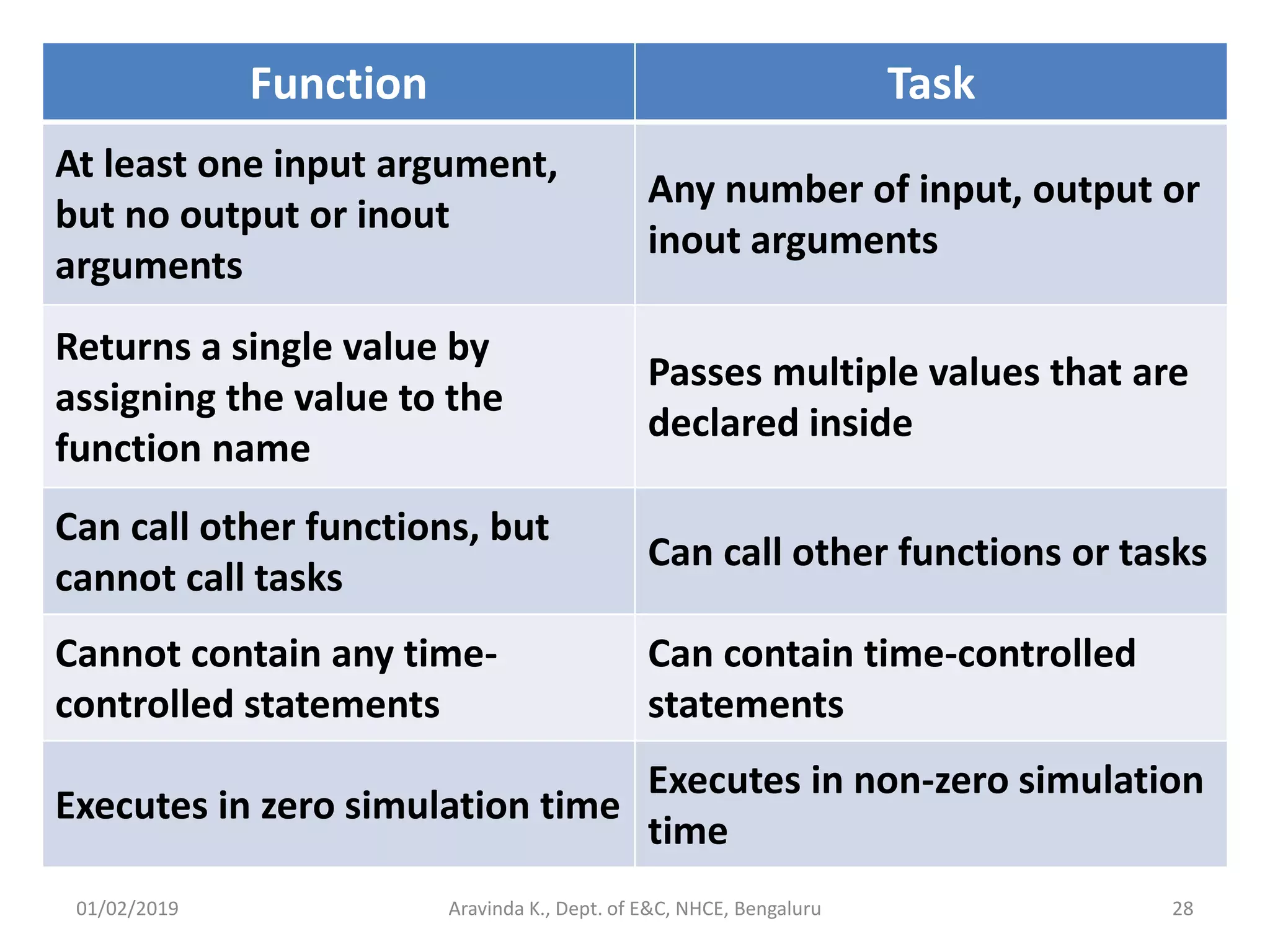 | Function | Task |
|---|---|
| At least one input argument, but no output or inout arguments | Any number of input, output or inout arguments |
| Returns a single value by assigning the value to the function name | Passes multiple values that are declared inside |
| Can call other functions, but cannot call tasks | Can call other functions or tasks |
| Cannot contain any time-controlled statements | Can contain time-controlled statements |
| Executes in zero simulation time | Executes in non-zero simulation time |

01/02/2019

Aravinda K., Dept. of E&C, NHCE, Bengaluru

28